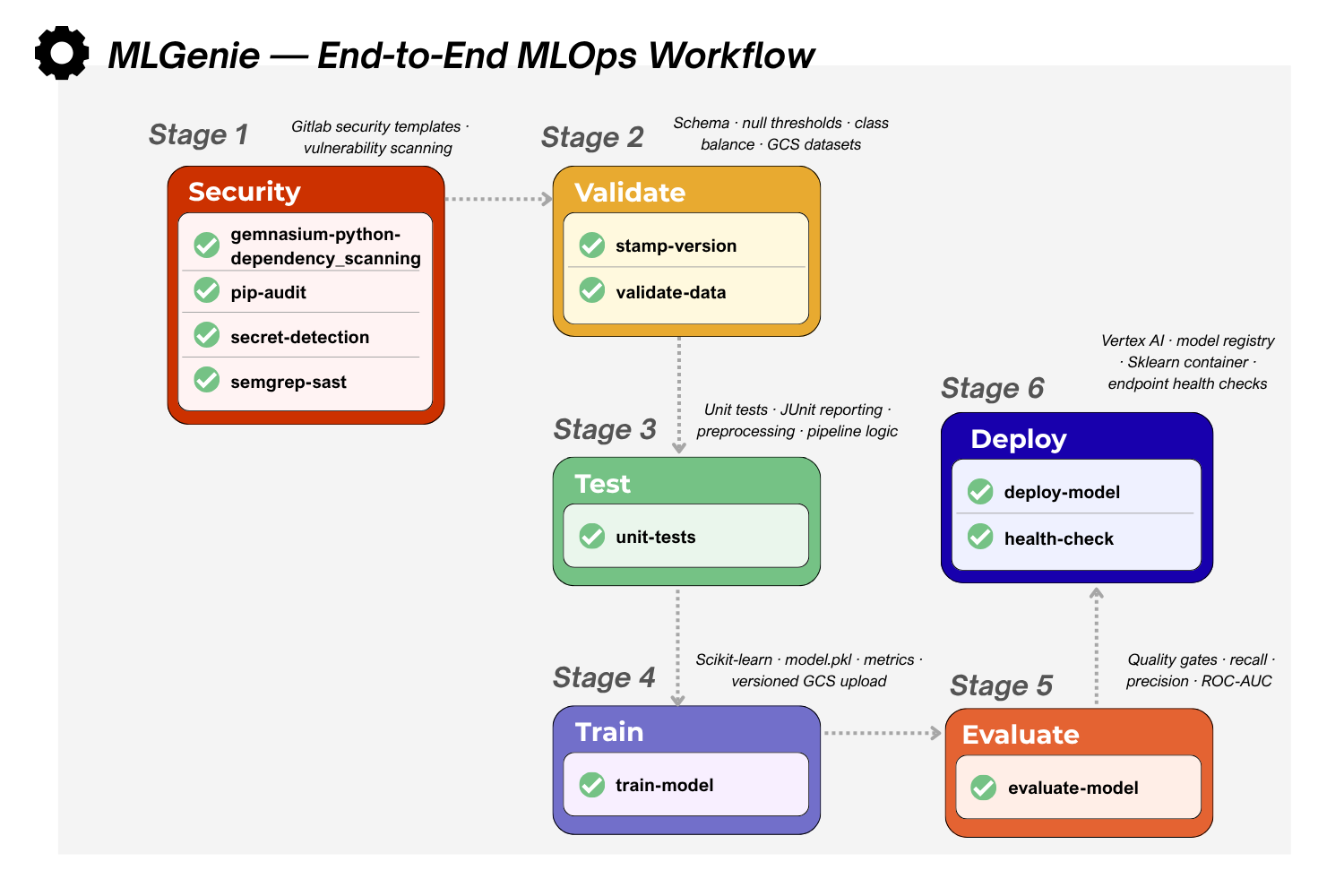 MLGenie — End-to-End MLOps Workflow

Stage 1

Gitlab security templates · vulnerability scanning

Security

gemnasium-python-dependency_scanning

pip-audit

secret-detection

semgrep-sast

Stage 2

Schema · null thresholds · class balance · GCS datasets

Validate

stamp-version

validate-data

Stage 3

Unit tests · JUnit reporting · preprocessing · pipeline logic

Test

unit-tests

Stage 4

Scikit-learn · model.pkl · metrics · versioned GCS upload

Train

train-model

Stage 5

Quality gates · recall · precision · ROC-AUC

Evaluate

evaluate-model

Stage 6

Vertex AI · model registry · Sklearn container · endpoint health checks

Deploy

deploy-model

health-check